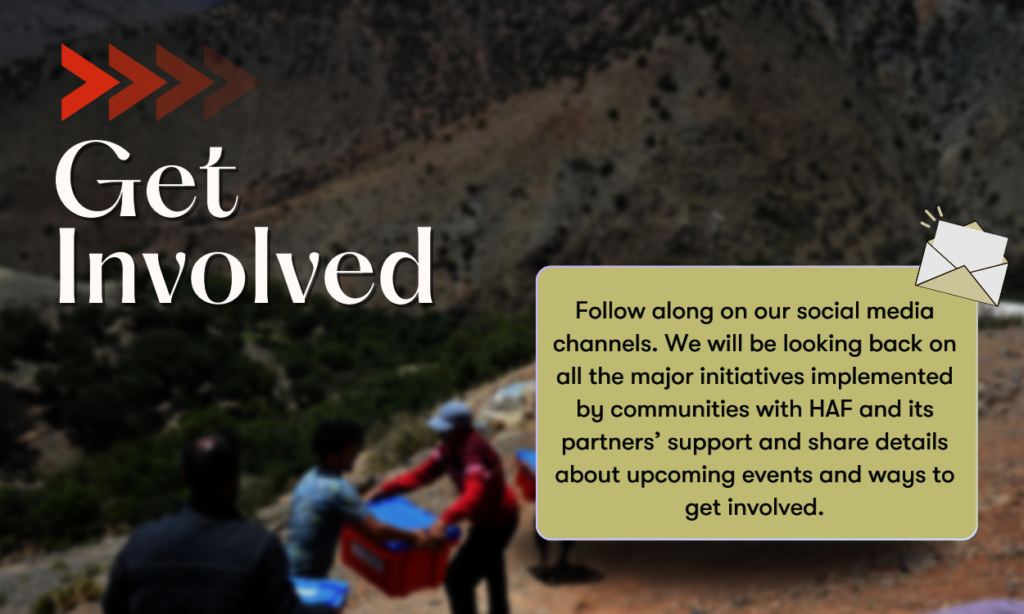 Get Involved

Follow along on our social media channels. We will be looking back on all the major initiatives implemented by communities with HAF and its partners' support and share details about upcoming events and ways to get involved.